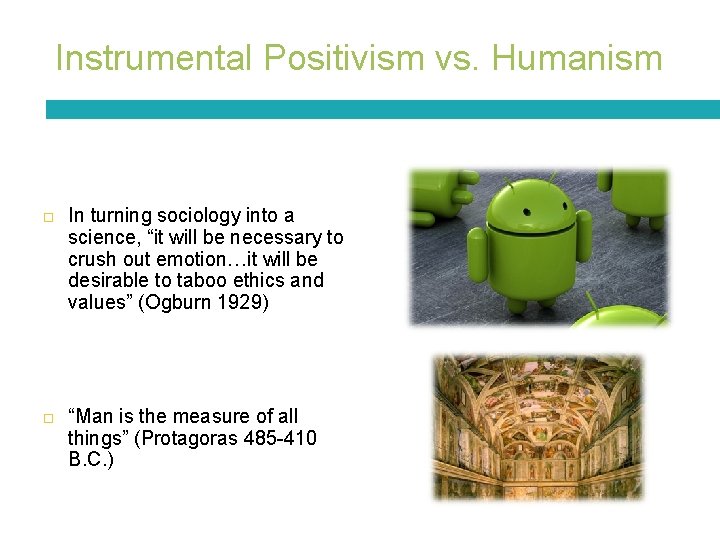 Instrumental Positivism vs. Humanism

□ In turning sociology into a science, “it will be necessary to crush out emotion…it will be desirable to taboo ethics and values” (Ogburn 1929)

□ “Man is the measure of all things” (Protagoras 485-410 B.C.)